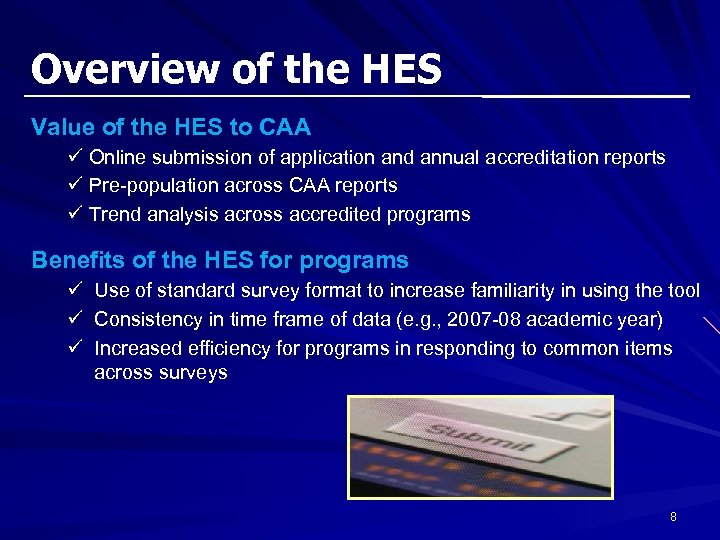 Overview of the HES

Value of the HES to CAA

✓ Online submission of application and annual accreditation reports
✓ Pre-population across CAA reports
✓ Trend analysis across accredited programs

Benefits of the HES for programs

✓ Use of standard survey format to increase familiarity in using the tool
✓ Consistency in time frame of data (e.g., 2007-08 academic year)
✓ Increased efficiency for programs in responding to common items across surveys

Submit

8